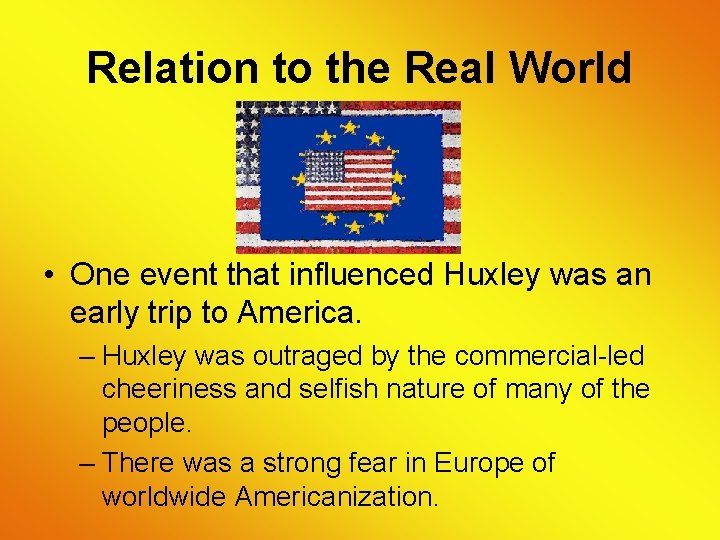 Relation to the Real World

• One event that influenced Huxley was an early trip to America.

– Huxley was outraged by the commercial-led cheeriness and selfish nature of many of the people.

– There was a strong fear in Europe of worldwide Americanization.